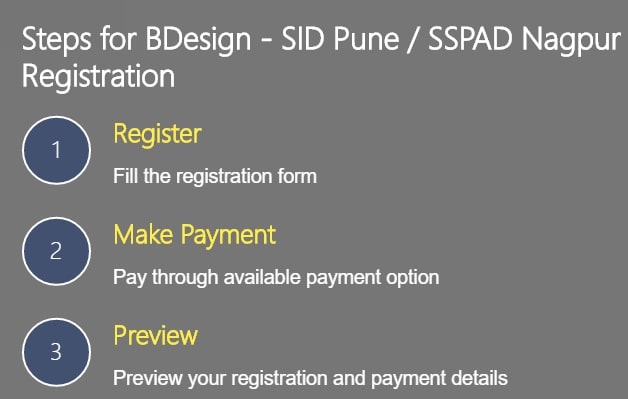 Steps for BDesign - SID Pune / SSPAD Nagpur Registration

1

Register

Fill the registration form

2

Make Payment

Pay through available payment option

3

Preview

Preview your registration and payment details